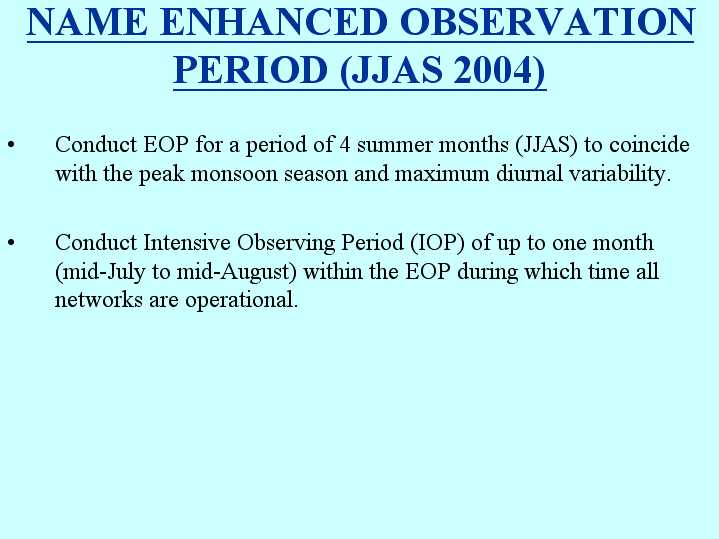 NAME ENHANCED OBSERVATION PERIOD (JJAS 2004)

• Conduct EOP for a period of 4 summer months (JJAS) to coincide with the peak monsoon season and maximum diurnal variability.

• Conduct Intensive Observing Period (IOP) of up to one month (mid-July to mid-August) within the EOP during which time all networks are operational.